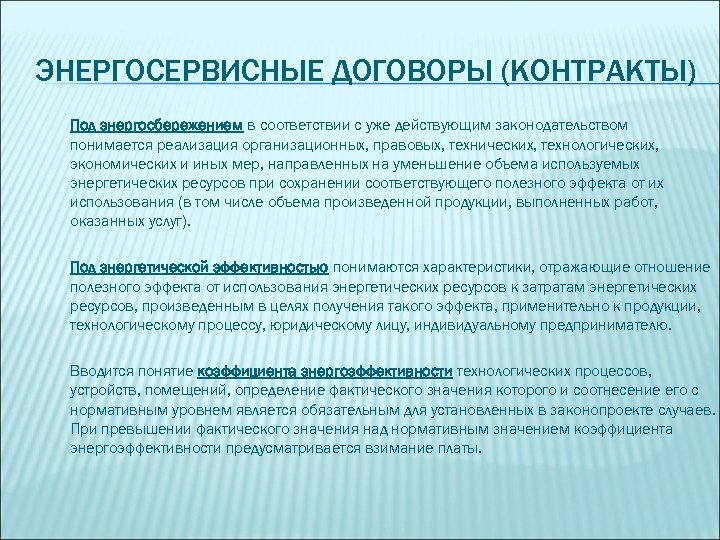 ЭНЕРГОСЕРВИСНЫЕ ДОГОВОРЫ (КОНТРАКТЫ)

Под энергосбережением в соответствии с уже действующим законодательством понимается реализация организационных, правовых, технических, технологических, экономических и иных мер, направленных на уменьшение объема используемых энергетических ресурсов при сохранении соответствующего полезного эффекта от их использования (в том числе объема произведенной продукции, выполненных работ, оказанных услуг).

Под энергетической эффективностью понимаются характеристики, отражающие отношение полезного эффекта от использования энергетических ресурсов к затратам энергетических ресурсов, произведенным в целях получения такого эффекта, применительно к продукции, технологическому процессу, юридическому лицу, индивидуальному предпринимателю.

Вводится понятие коэффициента энергоэффективности технологических процессов, устройств, помещений, определение фактического значения которого и соотнесение его с нормативным уровнем является обязательным для установленных в законопроекте случаев. При превышении фактического значения над нормативным значением коэффициента энергоэффективности предусматривается взимание платы.